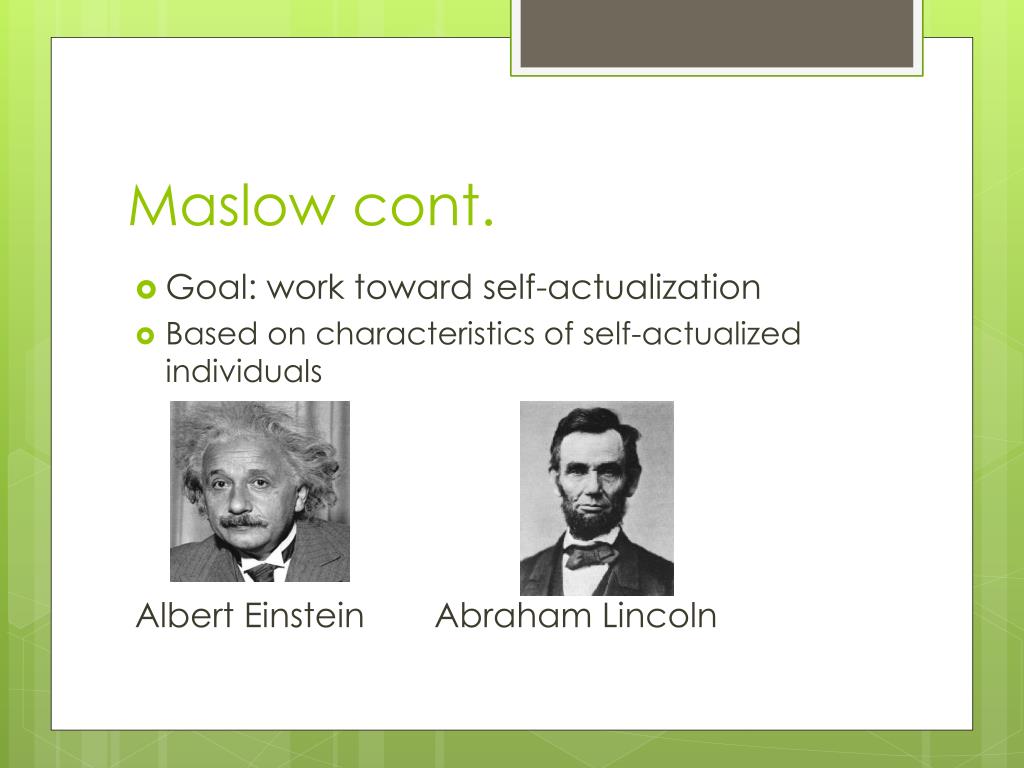 Maslow cont.

Goal: work toward self-actualization

Based on characteristics of self-actualized individuals

Albert Einstein

Abraham Lincoln